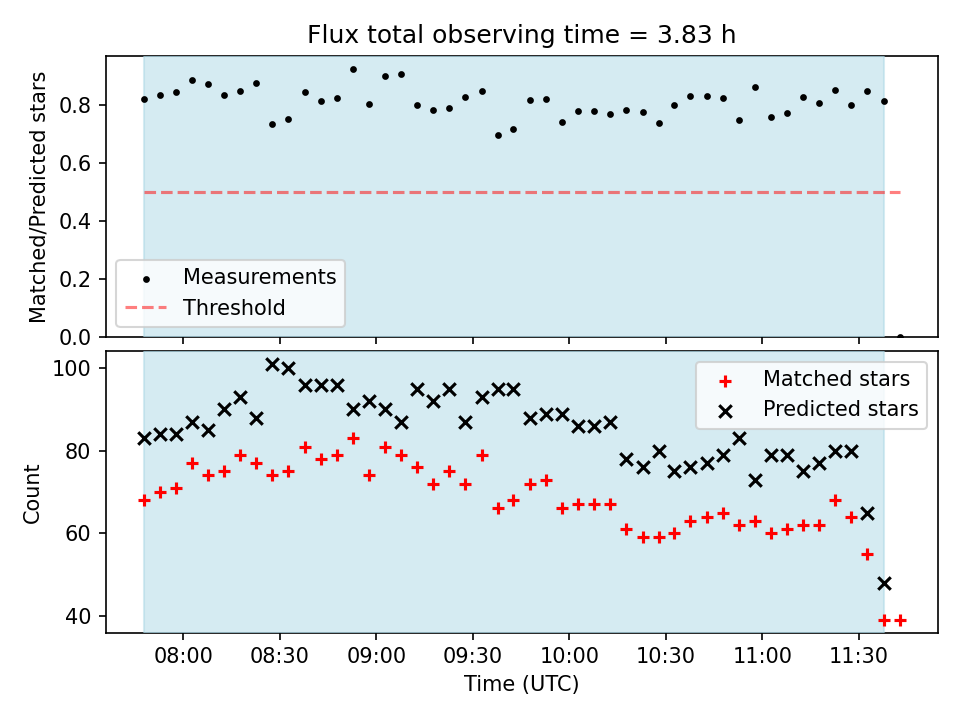 Flux total observing time = 3.83 h

Matched/Predicted stars

0.8
0.6
0.4
0.2
0.0

Measurements
Threshold

Count

100
80
60
40

Matched stars
Predicted stars

08:00 08:30 09:00 09:30 10:00 10:30 11:00 11:30

Time (UTC)